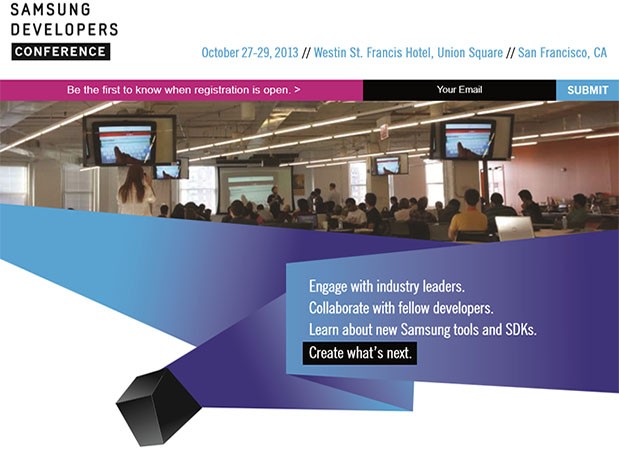 SAMSUNG
DEVELOPERS
CONFERENCE

October 27-29, 2013 // Westin St. Francis Hotel, Union Square // San Francisco, CA

Be the first to know when registration is open. >

Your Email

SUBMIT

Engage with industry leaders.
Collaborate with fellow developers.
Learn about new Samsung tools and SDKs.
Create what's next.